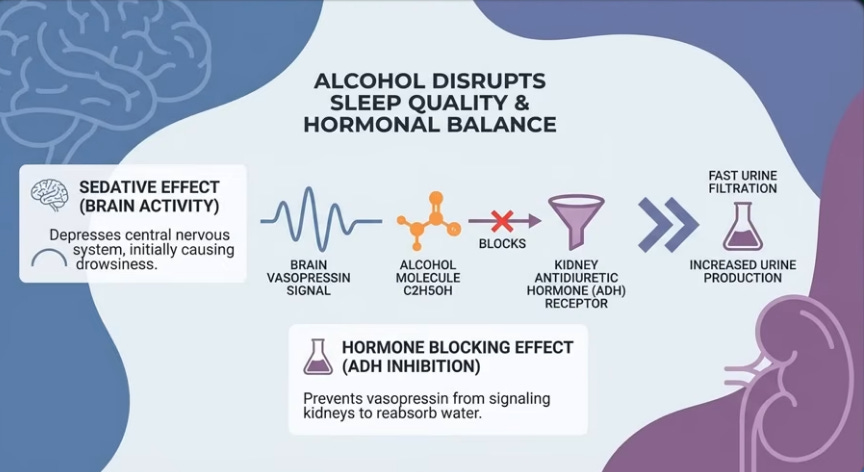 ALCOHOL DISRUPTS SLEEP QUALITY & HORMONAL BALANCE

SEDATIVE EFFECT (BRAIN ACTIVITY)

Depresses central nervous system, initially causing drowsiness.

BRAIN VASOPRESSIN SIGNAL

ALCOHOL MOLECULE C2H5OH

BLOCKS

KIDNEY ANTIDIURETIC HORMONE (ADH) RECEPTOR

FAST URINE FILTRATION

INCREASED URINE PRODUCTION

HORMONE BLOCKING EFFECT (ADH INHIBITION)

Prevents vasopressin from signaling kidneys to reabsorb water.